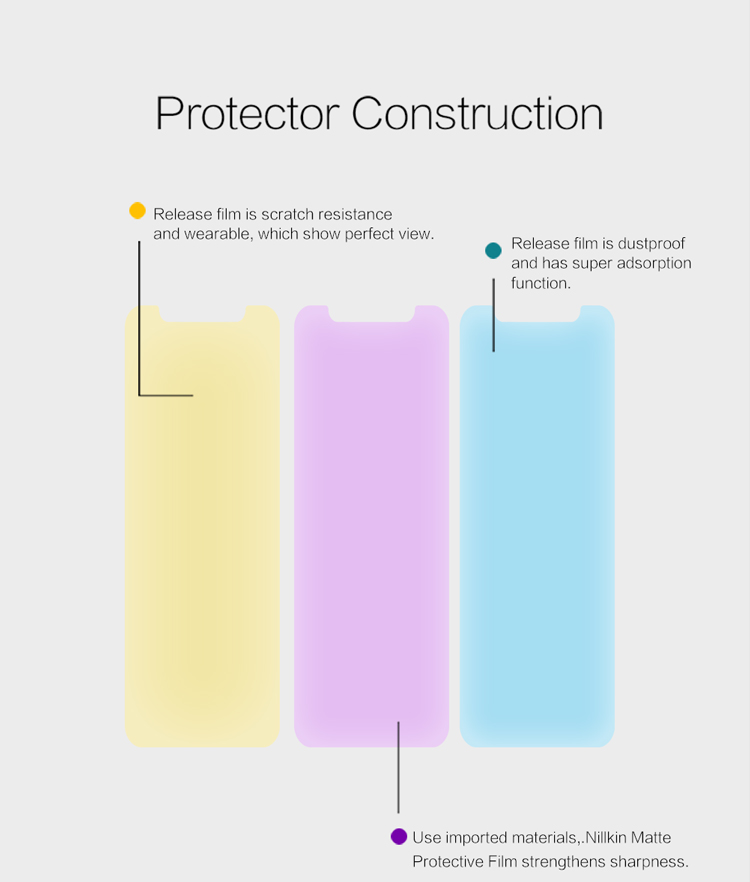 Protector Construction

Release film is scratch resistance and wearable, which show perfect view.

Release film is dustproof and has super adsorption function.

Use imported materials,.Nillkin Matte Protective Film strengthens sharpness.